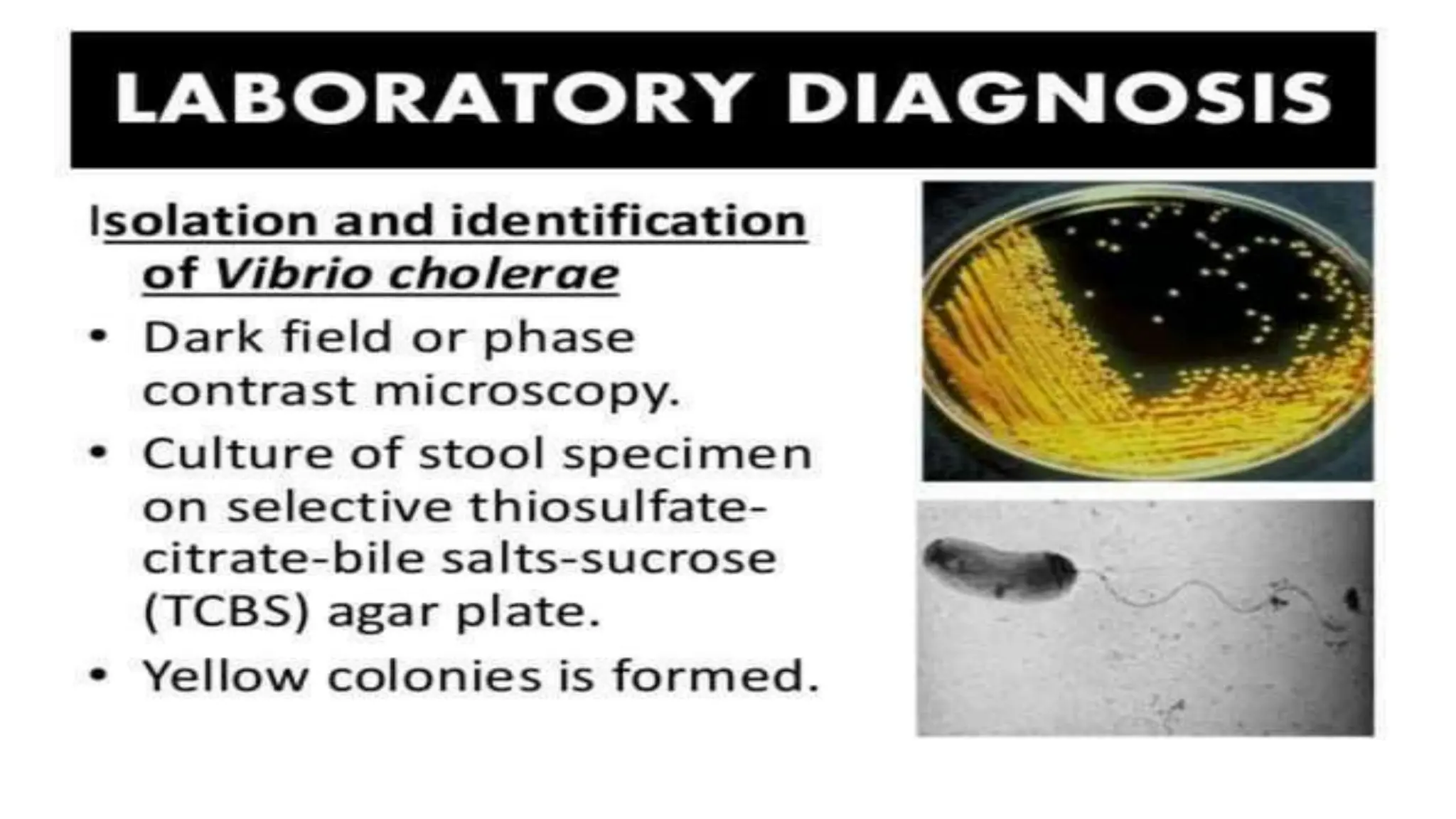 LABORATORY DIAGNOSIS

Isolation and identification of Vibrio cholerae

• Dark field or phase contrast microscopy.
• Culture of stool specimen on selective thiosulfate-citrate-bile salts-sucrose (TCBS) agar plate.
• Yellow colonies is formed.